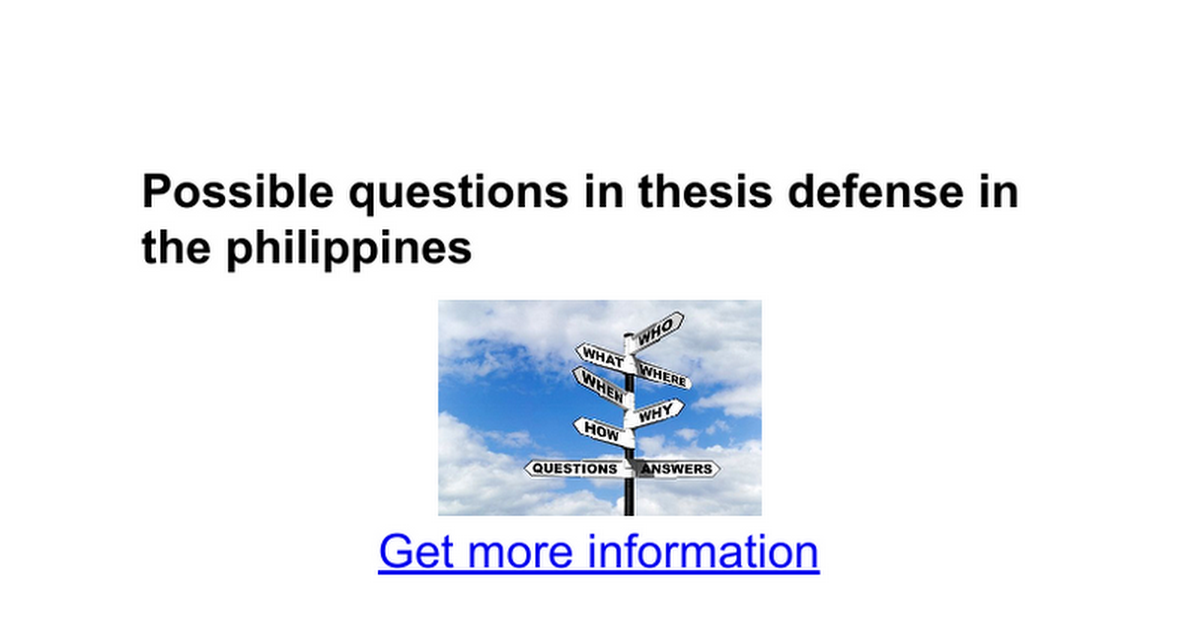 Possible questions in thesis defense in the philippines

WHO
WHAT
WHERE
WHEN
WHY
HOW
QUESTIONS
ANSWERS

Get more information